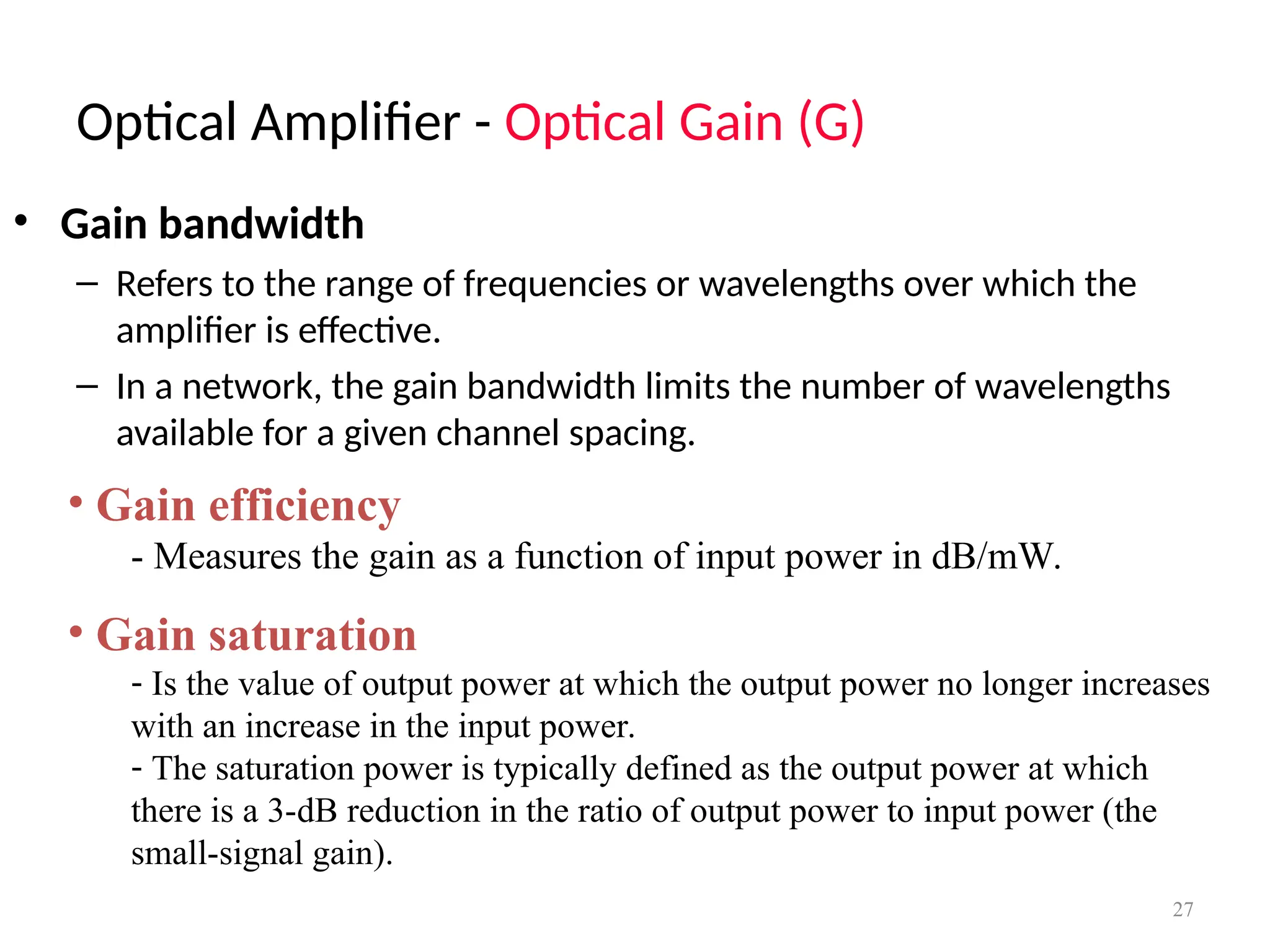 Optical Amplifier - Optical Gain (G)

• Gain bandwidth

– Refers to the range of frequencies or wavelengths over which the amplifier is effective.

– In a network, the gain bandwidth limits the number of wavelengths available for a given channel spacing.

• Gain efficiency

- Measures the gain as a function of input power in dB/mW.

• Gain saturation

- Is the value of output power at which the output power no longer increases with an increase in the input power.
- The saturation power is typically defined as the output power at which there is a 3-dB reduction in the ratio of output power to input power (the small-signal gain).

27